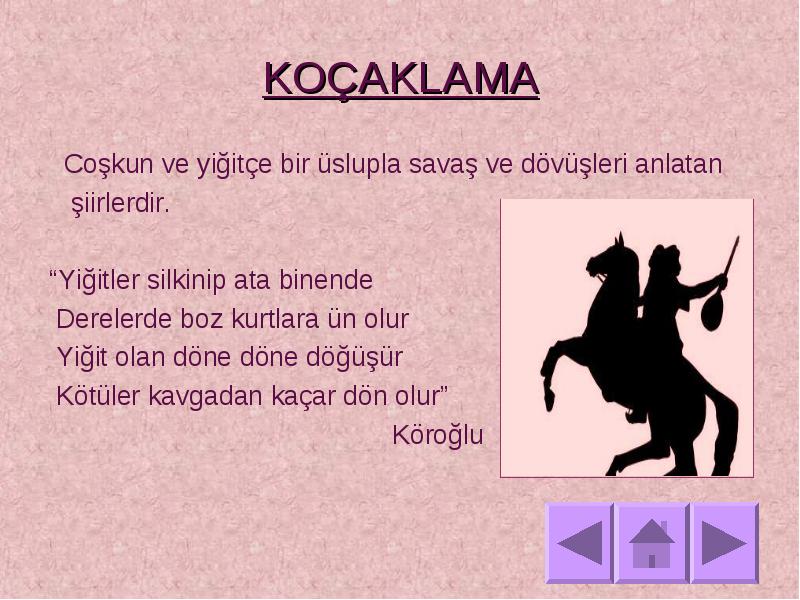 KOÇAKLAMA

Coşkun ve yiğitçe bir üslupla savaş ve dövüşleri anlatan şiirlerdir.

“Yiğitler silkinip ata binende
Derelerde boz kurtlara ün olur
Yiğit olan döne döne döğüşür
Kötüler kavgadan kaçar dön olur”

Köroğlu